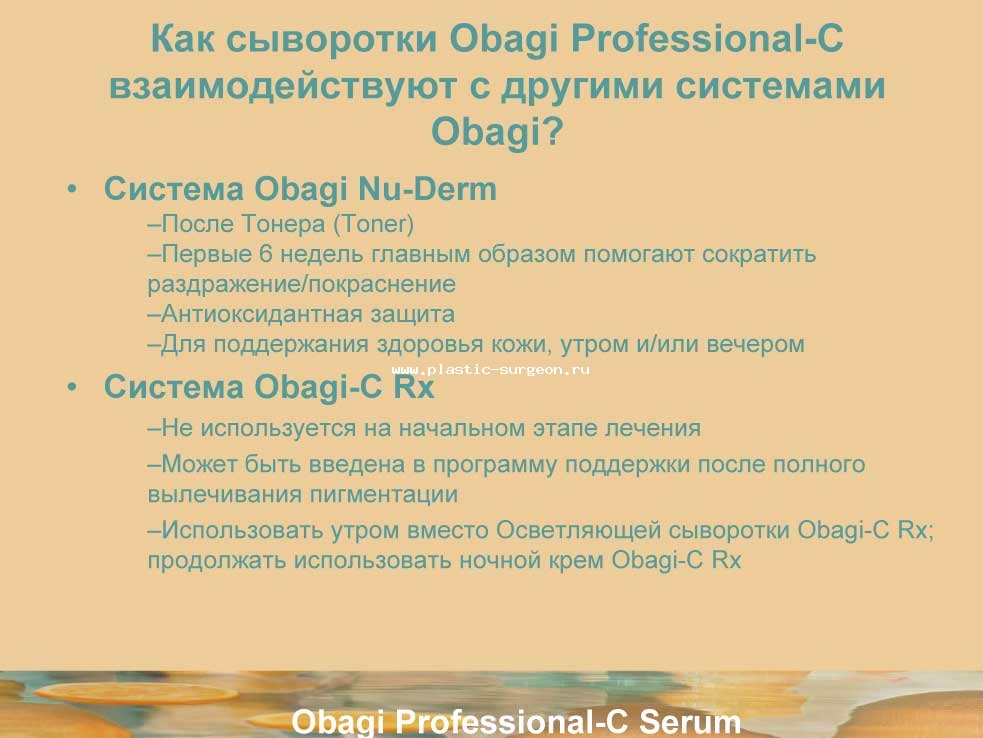 Как сыворотки Obagi Professional-C взаимодействуют с другими системами Obagi?

• Система Obagi Nu-Derm
–После Тонера (Toner)
–Первые 6 недель главным образом помогают сократить раздражение/покраснение
–Антиоксидантная защита
–Для поддержания здоровья кожи, утром и/или вечером

www.plastic-surgeon.ru

• Система Obagi-C Rx
–Не используется на начальном этапе лечения
–Может быть введена в программу поддержки после полного вылечивания пигментации
–Использовать утром вместо Осветляющей сыворотки Obagi-C Rx; продолжать использовать ночной крем Obagi-C Rx

Obagi Professional-C Serum